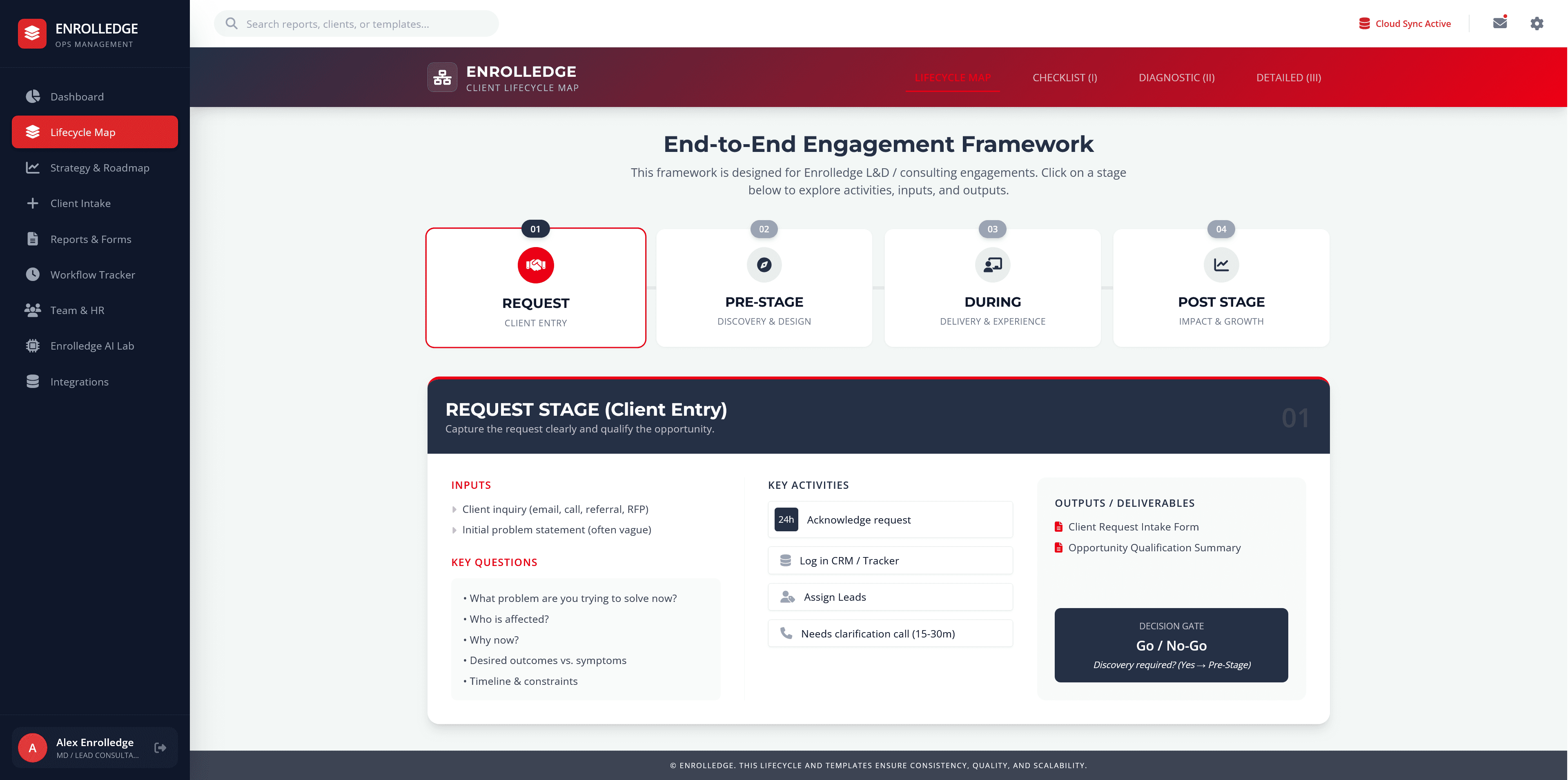 ENROLLEDGE
OPS MANAGEMENT

Dashboard
Lifecycle Map
Strategy & Roadmap
Client Intake
Reports & Forms
Workflow Tracker
Team & HR
Enrolledge AI Lab
Integrations

A
Alex Enrolledge
MD / LEAD CONSULTA...

Search reports, clients, or templates...

Cloud Sync Active

ENROLLEDGE
CLIENT LIFECYCLE MAP

LIFECYCLE MAP
CHECKLIST (I)
DIAGNOSTIC (II)
DETAILED (III)

End-to-End Engagement Framework

This framework is designed for Enrolledge L&D / consulting engagements. Click on a stage below to explore activities, inputs, and outputs.

01
REQUEST
CLIENT ENTRY

02
PRE-STAGE
DISCOVERY & DESIGN

03
DURING
DELIVERY & EXPERIENCE

04
POST STAGE
IMPACT & GROWTH

REQUEST STAGE (Client Entry)
Capture the request clearly and qualify the opportunity.
01

INPUTS
Client inquiry (email, call, referral, RFP)
Initial problem statement (often vague)

KEY QUESTIONS
• What problem are you trying to solve now?
• Who is affected?
• Why now?
• Desired outcomes vs. symptoms
• Timeline & constraints

KEY ACTIVITIES
24h Acknowledge request
Log in CRM / Tracker
Assign Leads
Needs clarification call (15-30m)

OUTPUTS / DELIVERABLES
Client Request Intake Form
Opportunity Qualification Summary

DECISION GATE
Go / No-Go
Discovery required? (Yes → Pre-Stage)

© ENROLLEDGE. THIS LIFECYCLE AND TEMPLATES ENSURE CONSISTENCY, QUALITY, AND SCALABILITY.